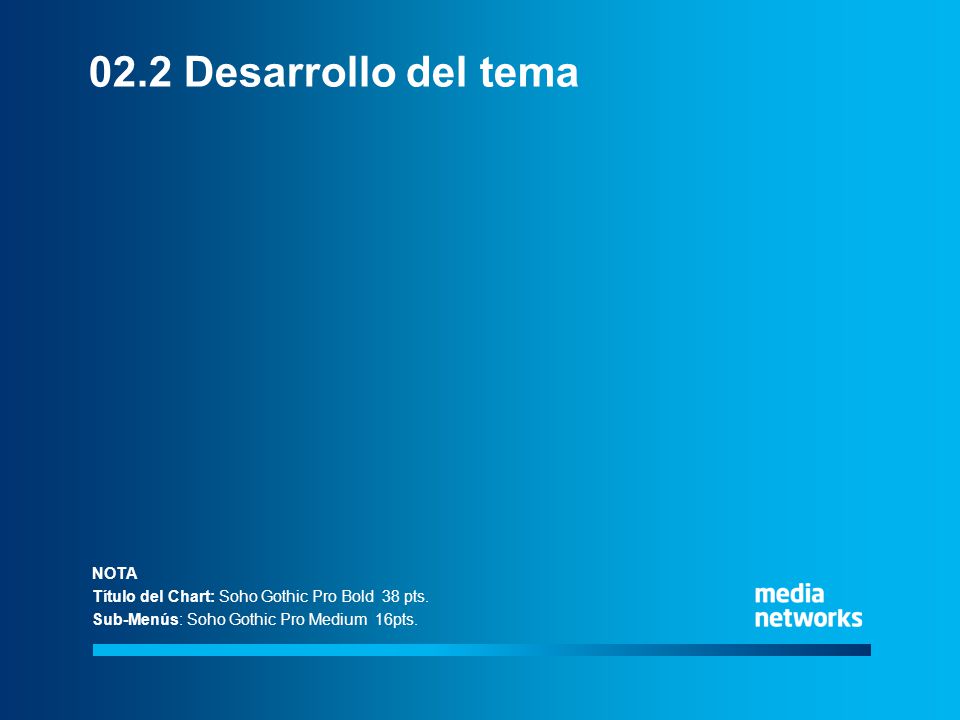 02.2 Desarrollo del tema

NOTA
Título del Chart: Soho Gothic Pro Bold 38 pts.
Sub-Menús: Soho Gothic Pro Medium 16pts.

media
networks